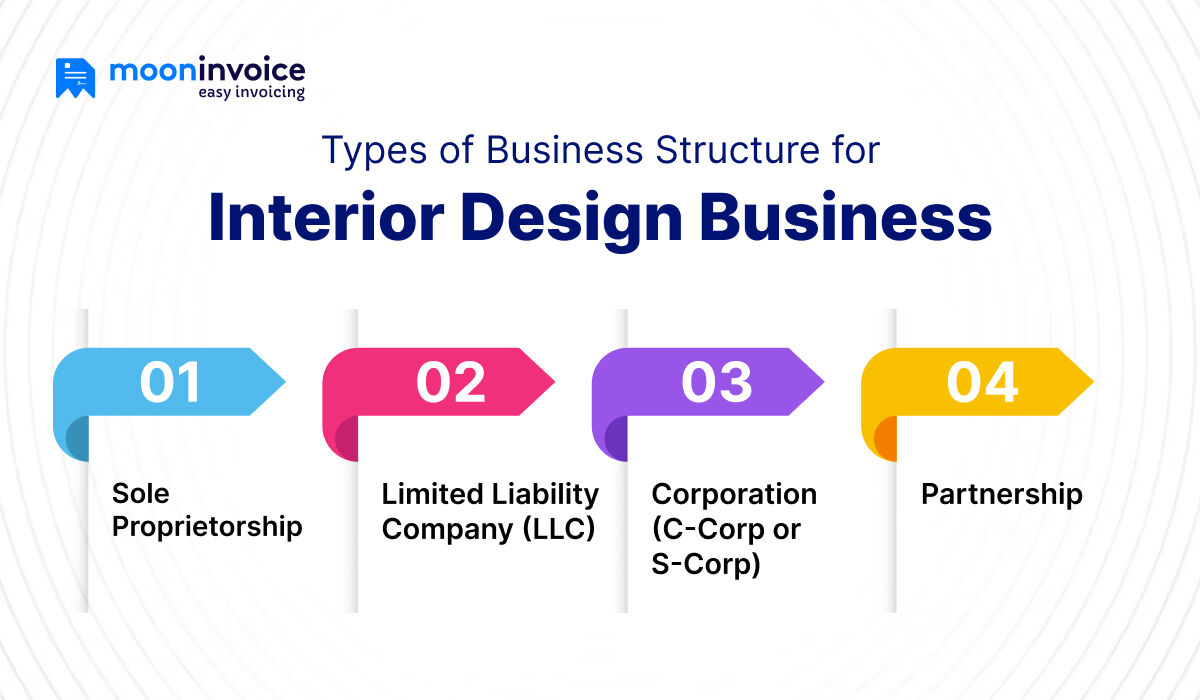 mooninvoice
easy invoicing

Types of Business Structure for
Interior Design Business

01
Sole Proprietorship

02
Limited Liability Company (LLC)

03
Corporation (C-Corp or S-Corp)

04
Partnership